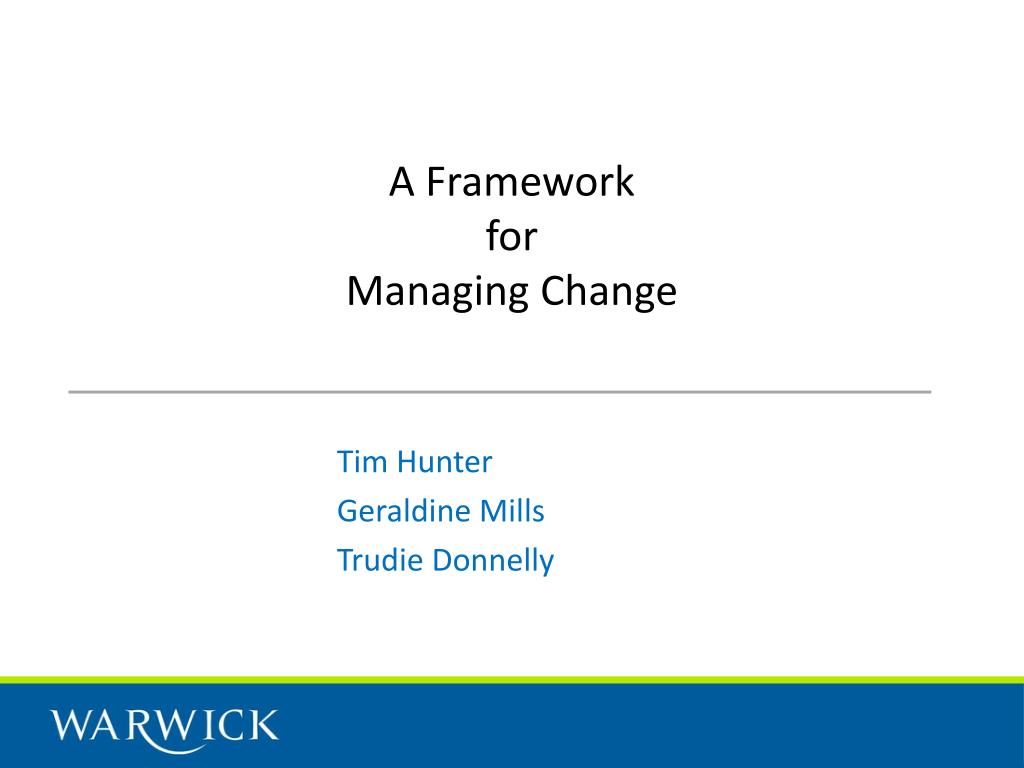 A Framework
for
Managing Change

Tim Hunter
Geraldine Mills
Trudie Donnelly

WARWICK